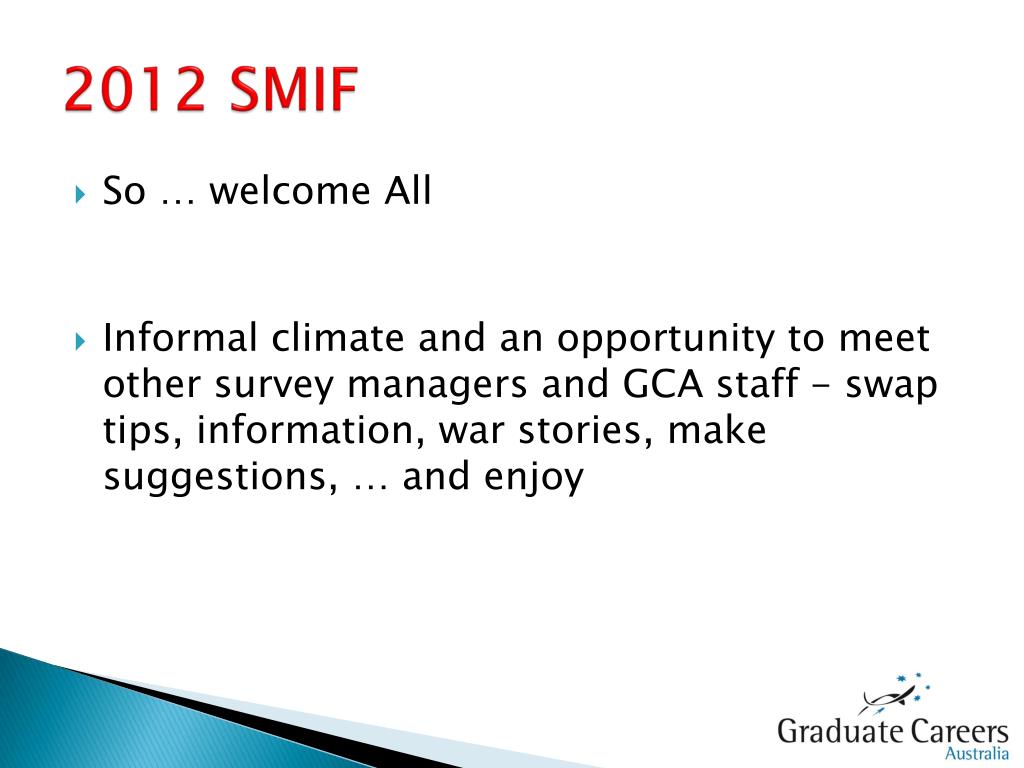 2012 SMIF

So … welcome All

Informal climate and an opportunity to meet other survey managers and GCA staff – swap tips, information, war stories, make suggestions, … and enjoy

Graduate Careers
Australia